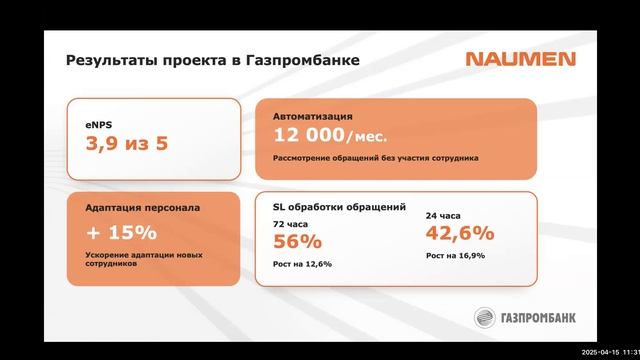 Результаты проекта в Газпромбанке

NAUMEN

eNPS
3,9 из 5

Автоматизация
12 000/мес.
Рассмотрение обращений без участия сотрудника

Адаптация персонала
+ 15%
Ускорение адаптации новых сотрудников

SL обработки обращений
72 часа
56%
Рост на 12,6%

24 часа
42,6%
Рост на 16,9%

ГАЗПРОМБАНК

2025-04-15 11:31